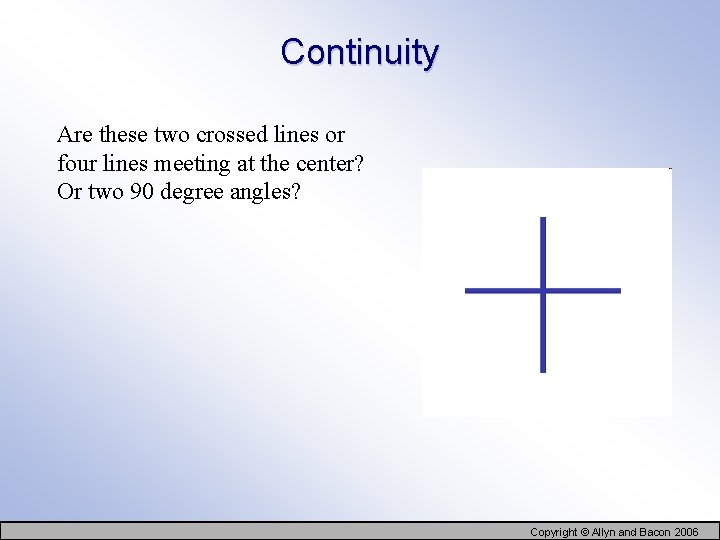 Continuity

Are these two crossed lines or four lines meeting at the center? Or two 90 degree angles?

Copyright © Allyn and Bacon 2006